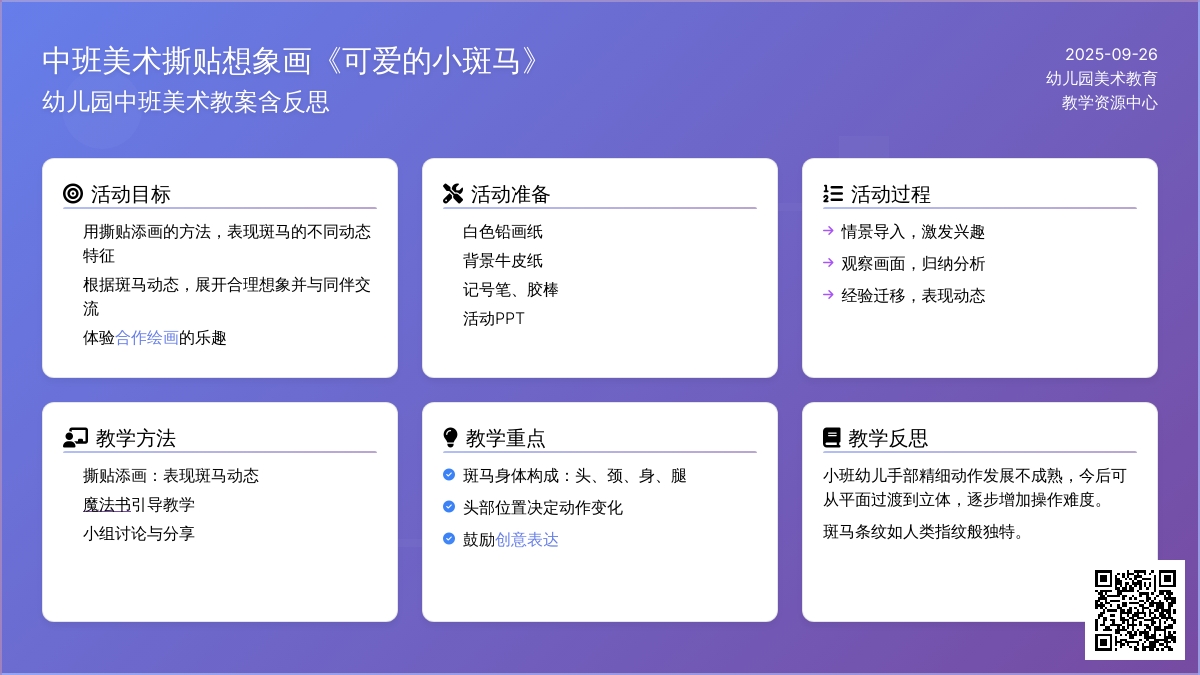 中班美术撕贴想象画《可爱的小斑马》
幼儿园中班美术教案含反思

2025-09-26
幼儿园美术教育
教学资源中心

活动目标

用撕贴添画的方法，表现斑马的不同动态特征

根据斑马动态，展开合理想象并与同伴交流

体验合作绘画的乐趣

活动准备

白色铅画纸
背景牛皮纸
记号笔、胶棒
活动PPT

活动过程

→ 情景导入，激发兴趣
→ 观察画面，归纳分析
→ 经验迁移，表现动态

教学方法

撕贴添画：表现斑马动态
魔法书引导教学
小组讨论与分享

教学重点

斑马身体构成：头、颈、身、腿
头部位置决定动作变化
鼓励创意表达

教学反思

小班幼儿手部精细动作发展不成熟，今后可从平面过渡到立体，逐步增加操作难度。

斑马条纹如人类指纹般独特。